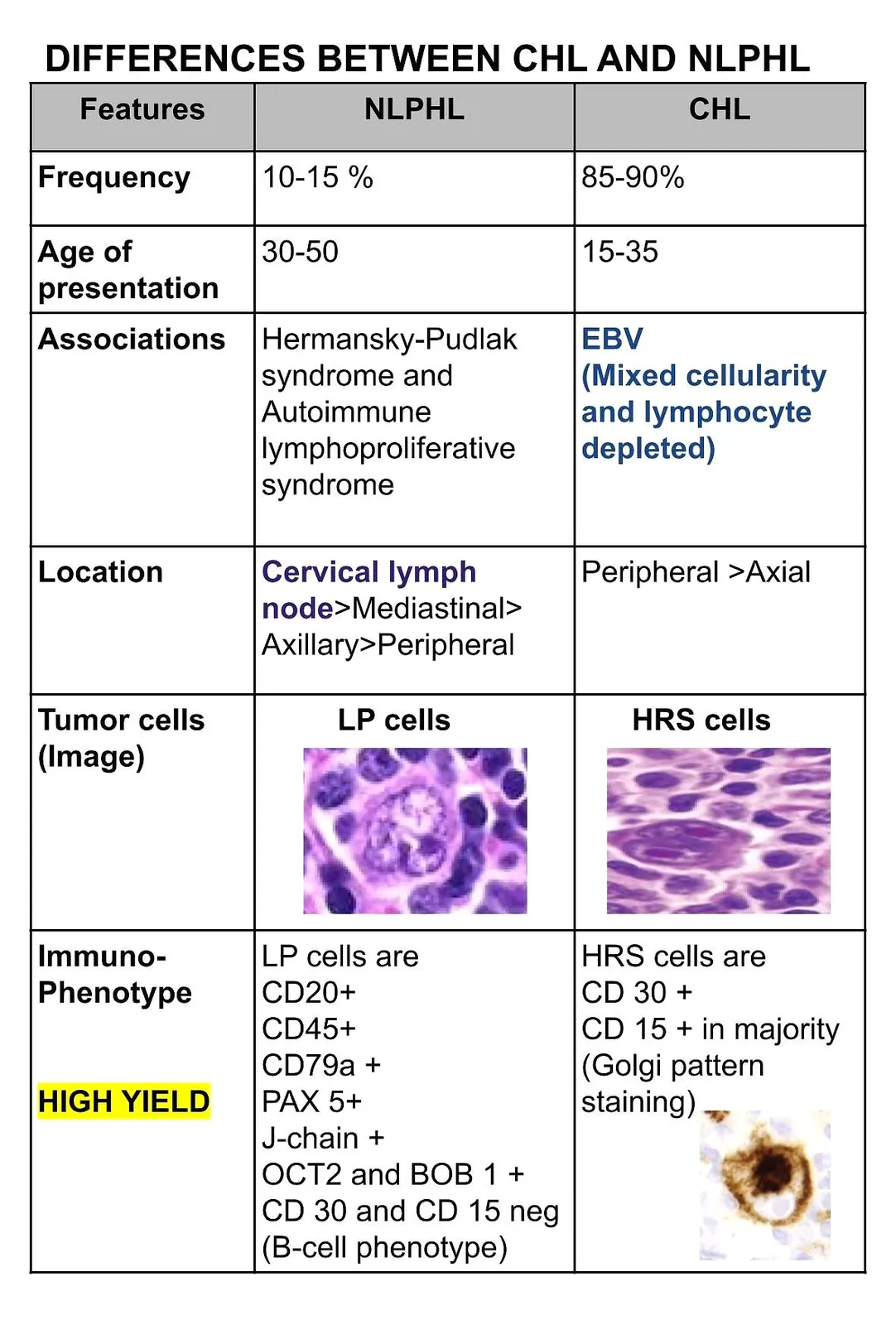 DIFFERENCES BETWEEN CHL AND NLPHL

| Features | NLPHL | CHL |
|---|---|---|
| Frequency | 10-15 % | 85-90% |
| Age of presentation | 30-50 | 15-35 |
| Associations | Hermansky-Pudlak syndrome and Autoimmune lymphoproliferative syndrome | EBV (Mixed cellularity and lymphocyte depleted) |
| Location | Cervical lymph node>Mediastinal> Axillary>Peripheral | Peripheral >Axial |
| Tumor cells (Image) | LP cells | HRS cells |
| Immuno-Phenotype HIGH YIELD | LP cells are CD20+ CD45+ CD79a + PAX 5+ J-chain + OCT2 and BOB 1 + CD 30 and CD 15 neg (B-cell phenotype) | HRS cells are CD 30 + CD 15 + in majority (Golgi pattern staining) |